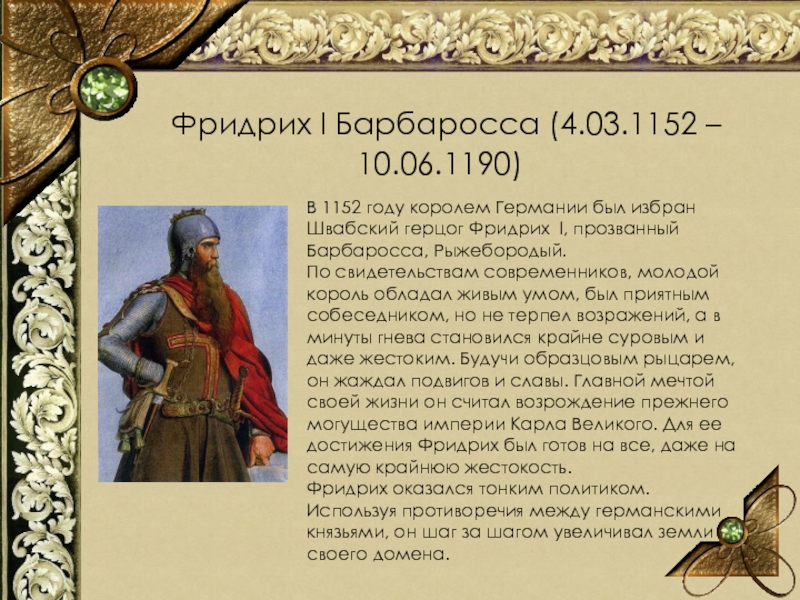 Фридрих I Барбаросса (4.03.1152 – 10.06.1190)

В 1152 году королем Германии был избран Швабский герцог Фридрих I, прозванный Барбаросса, Рыжебородый.
По свидетельствам современников, молодой король обладал живым умом, был приятным собеседником, но не терпел возражений, а в минуты гнева становился крайне суровым и даже жестоким. Будучи образцовым рыцарем, он жаждал подвигов и славы. Главной мечтой своей жизни он считал возрождение прежнего могущества империи Карла Великого. Для ее достижения Фридрих был готов на все, даже на самую крайнюю жестокость.
Фридрих оказался тонким политиком. Используя противоречия между германскими князьями, он шаг за шагом увеличивал земли своего домена.